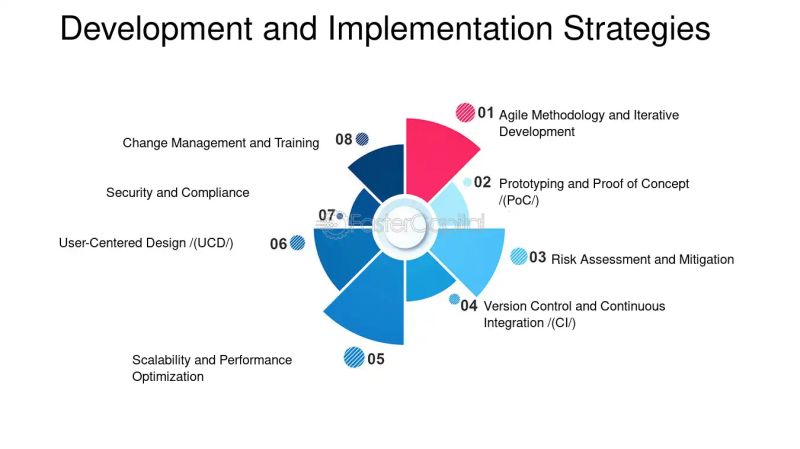 Development and Implementation Strategies

01 Agile Methodology and Iterative Development

02 Prototyping and Proof of Concept /(PoC/)

03 Risk Assessment and Mitigation

04 Version Control and Continuous Integration /(CI/)

05 Scalability and Performance Optimization

06 User-Centered Design /(UCD/)

07 Security and Compliance

08 Change Management and Training

FasterCapital